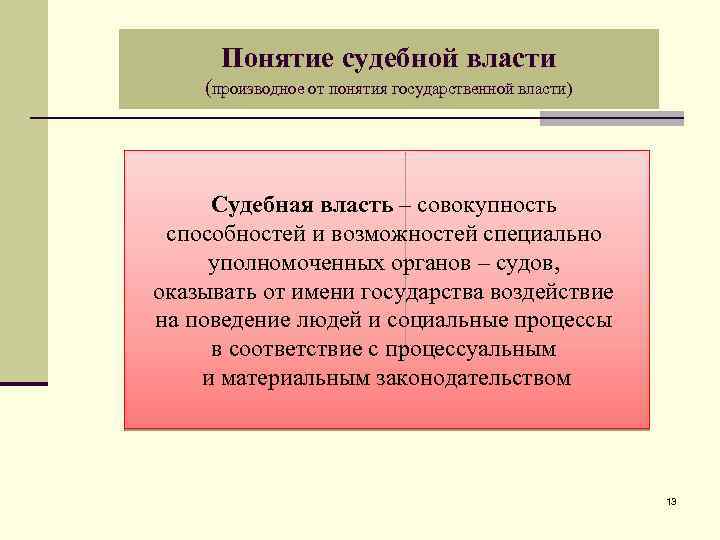 Понятие судебной власти
(производное от понятия государственной власти)

Судебная власть – совокупность способностей и возможностей специально уполномоченных органов – судов, оказывать от имени государства воздействие на поведение людей и социальные процессы в соответствие с процессуальным и материальным законодательством

13